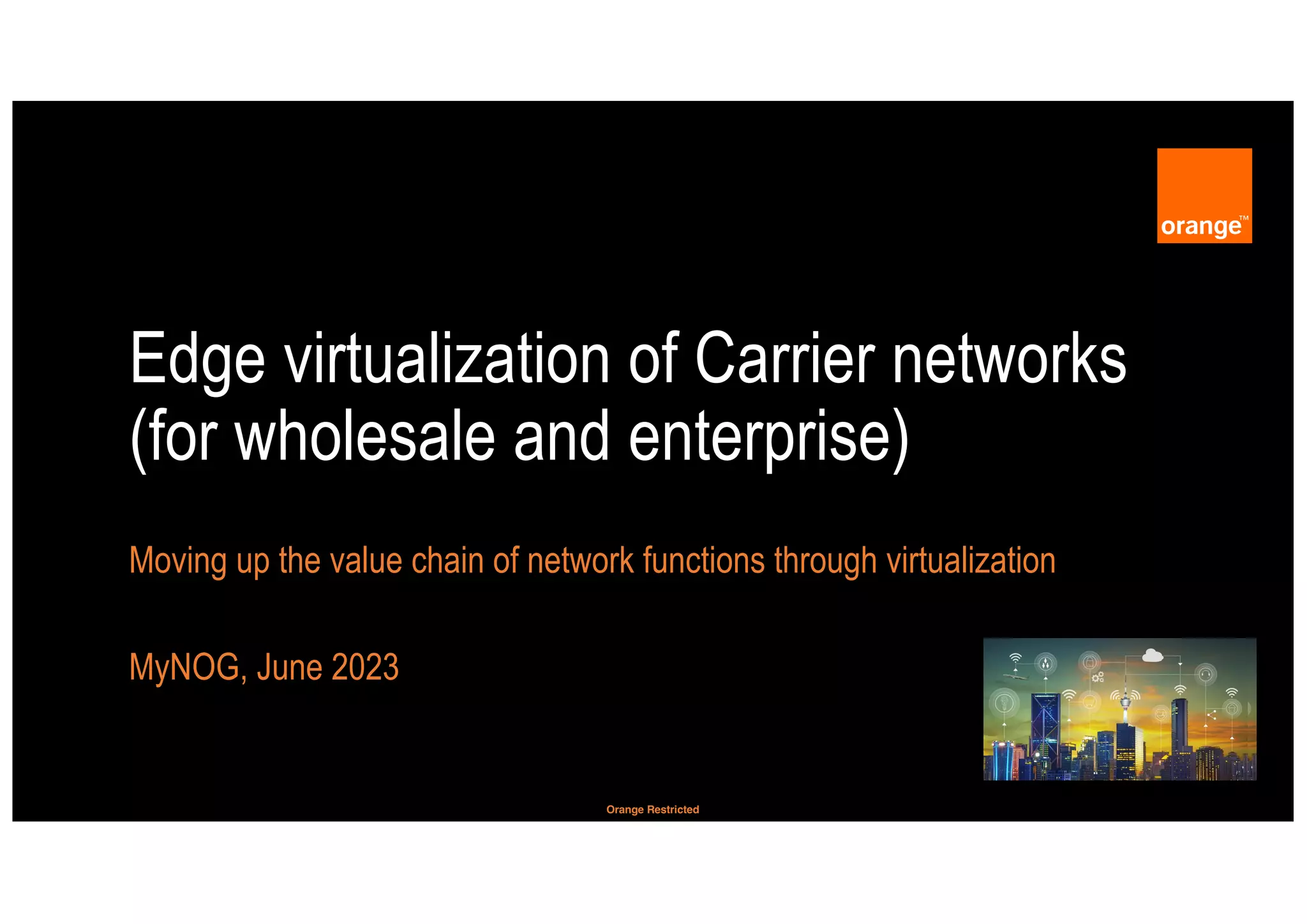 orange™

Edge virtualization of Carrier networks (for wholesale and enterprise)

Moving up the value chain of network functions through virtualization

MyNOG, June 2023

Orange Restricted